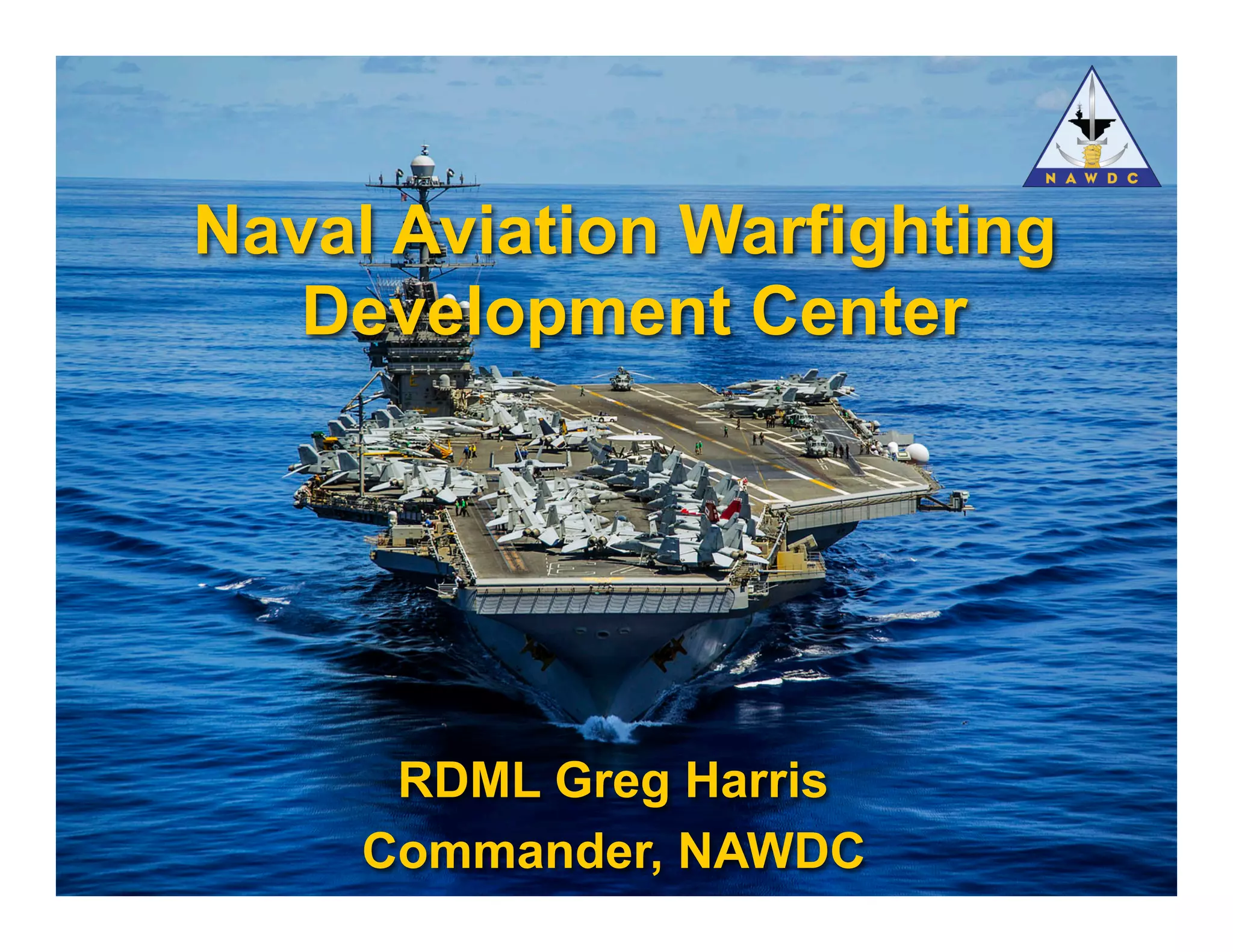 NAWDC

Naval Aviation Warfighting Development Center

RDML Greg Harris
Commander, NAWDC